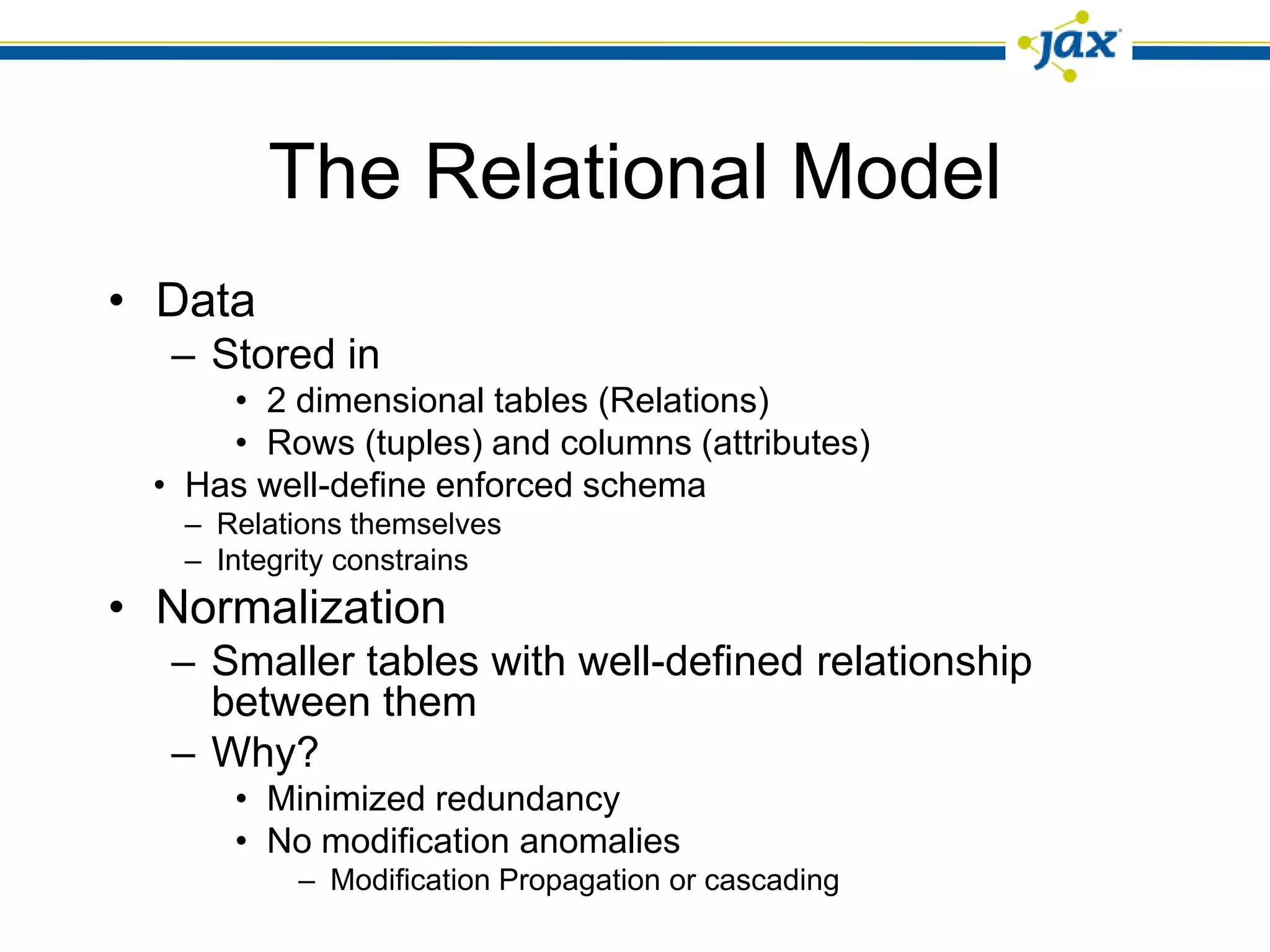 jax

The Relational Model

• Data
– Stored in
• 2 dimensional tables (Relations)
• Rows (tuples) and columns (attributes)
• Has well-define enforced schema
– Relations themselves
– Integrity constrains
• Normalization
– Smaller tables with well-defined relationship between them
– Why?
• Minimized redundancy
• No modification anomalies
– Modification Propagation or cascading